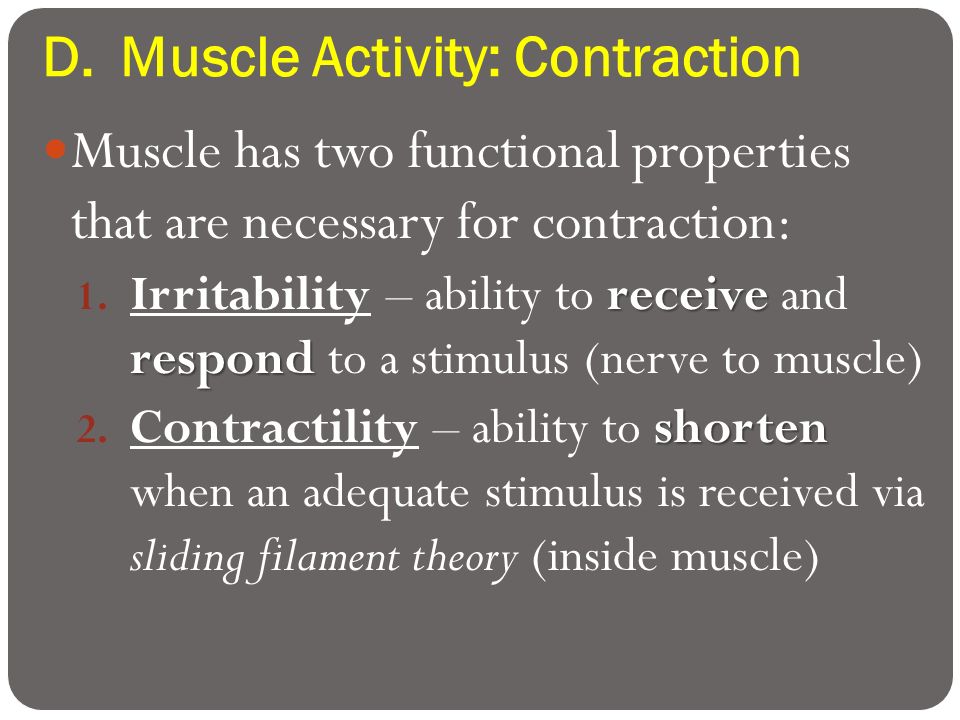 D. Muscle Activity: Contraction

Muscle has two functional properties that are necessary for contraction:

1. Irritability – ability to receive and respond to a stimulus (nerve to muscle)
2. Contractility – ability to shorten when an adequate stimulus is received via sliding filament theory (inside muscle)